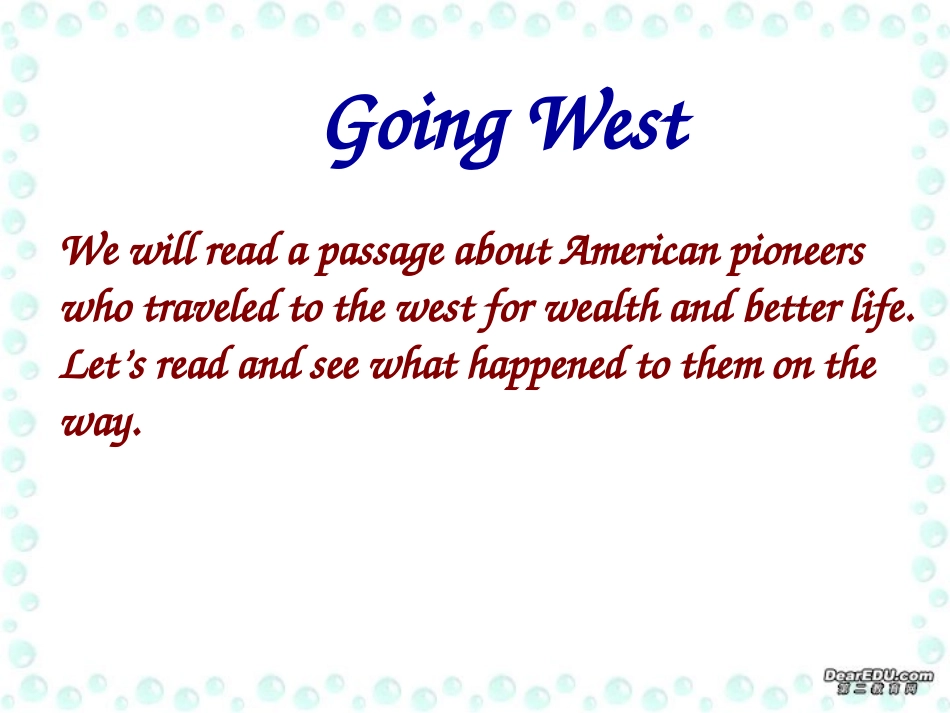 Going West

We will read a passage about American pioneers who traveled to the west for wealth and better life. Let's read and see what happened to them on the way.

DearEDU.com
第二教育网